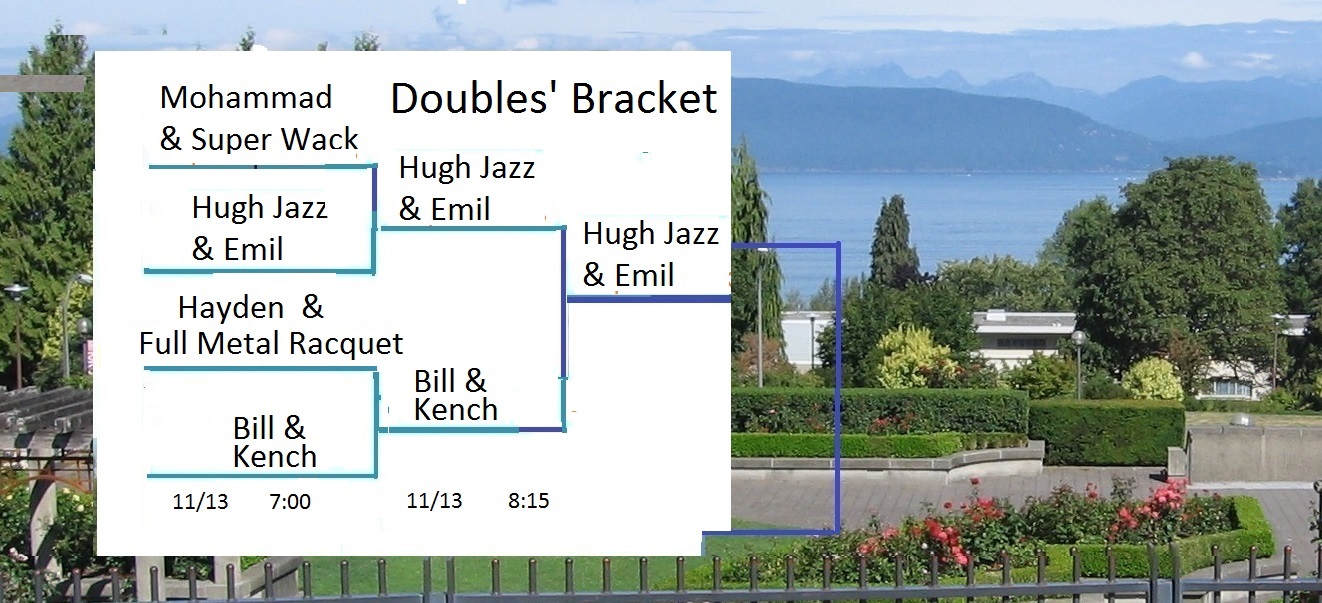 Doubles' Bracket

Mohammad & Super Wack

Hugh Jazz & Emil

Hayden & Full Metal Racquet

Bill & Kench

11/13 7:00

Hugh Jazz & Emil

Bill & Kench

11/13 8:15

Hugh Jazz & Emil